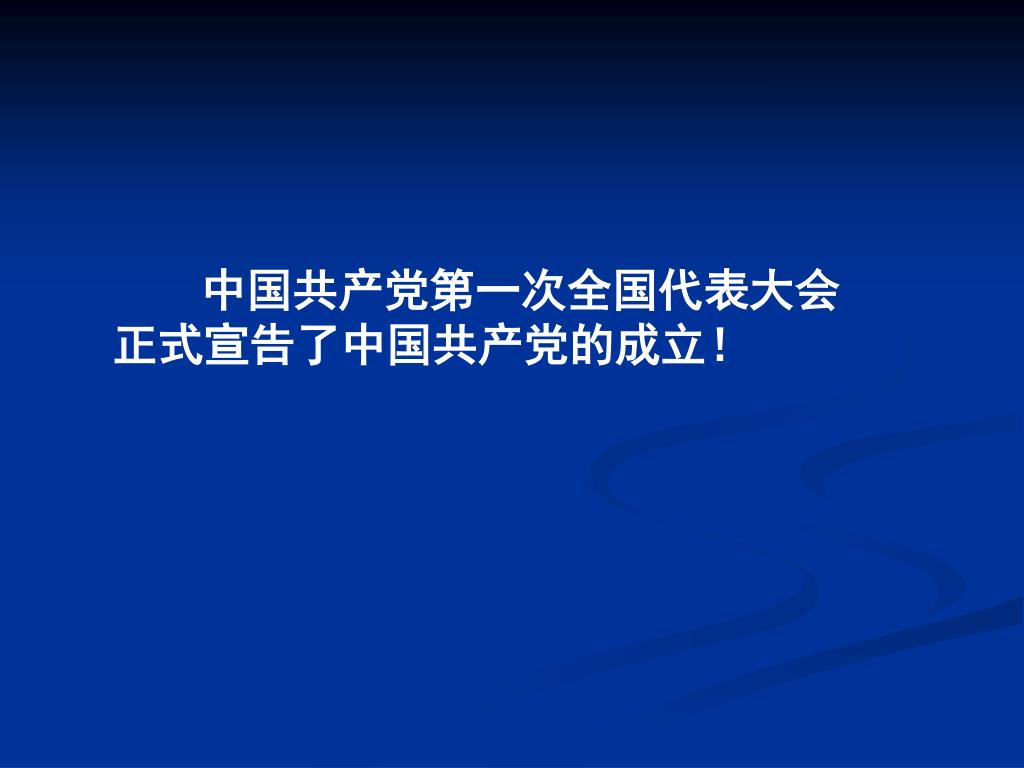 中国共产党第一次全国代表大会正式宣告了中国共产党的成立！